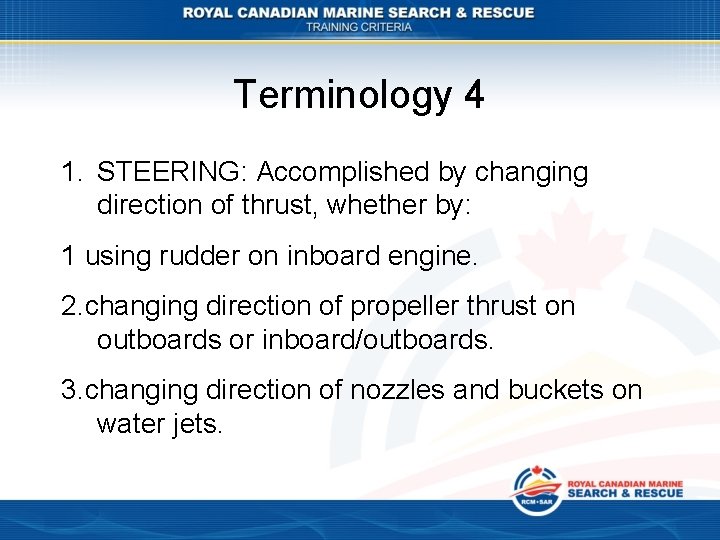 ROYAL CANADIAN MARINE SEARCH & RESCUE
TRAINING CRITERIA

Terminology 4

1. STEERING: Accomplished by changing direction of thrust, whether by:

1 using rudder on inboard engine.

2.changing direction of propeller thrust on outboards or inboard/outboards.

3.changing direction of nozzles and buckets on water jets.

RCM•SAR
ROYAL CANADIAN MARINE
SEARCH & RESCUE